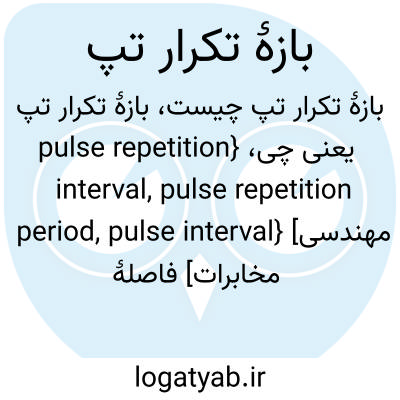 بازهٔ تکرار تپ

بازهٔ تکرار تپ چیست، بازهٔ تکرار تپ یعنی چی، {pulse repetition interval, pulse repetition period, pulse interval} [مهندسی مخابرات] فاصلهٔ

logatyab.ir